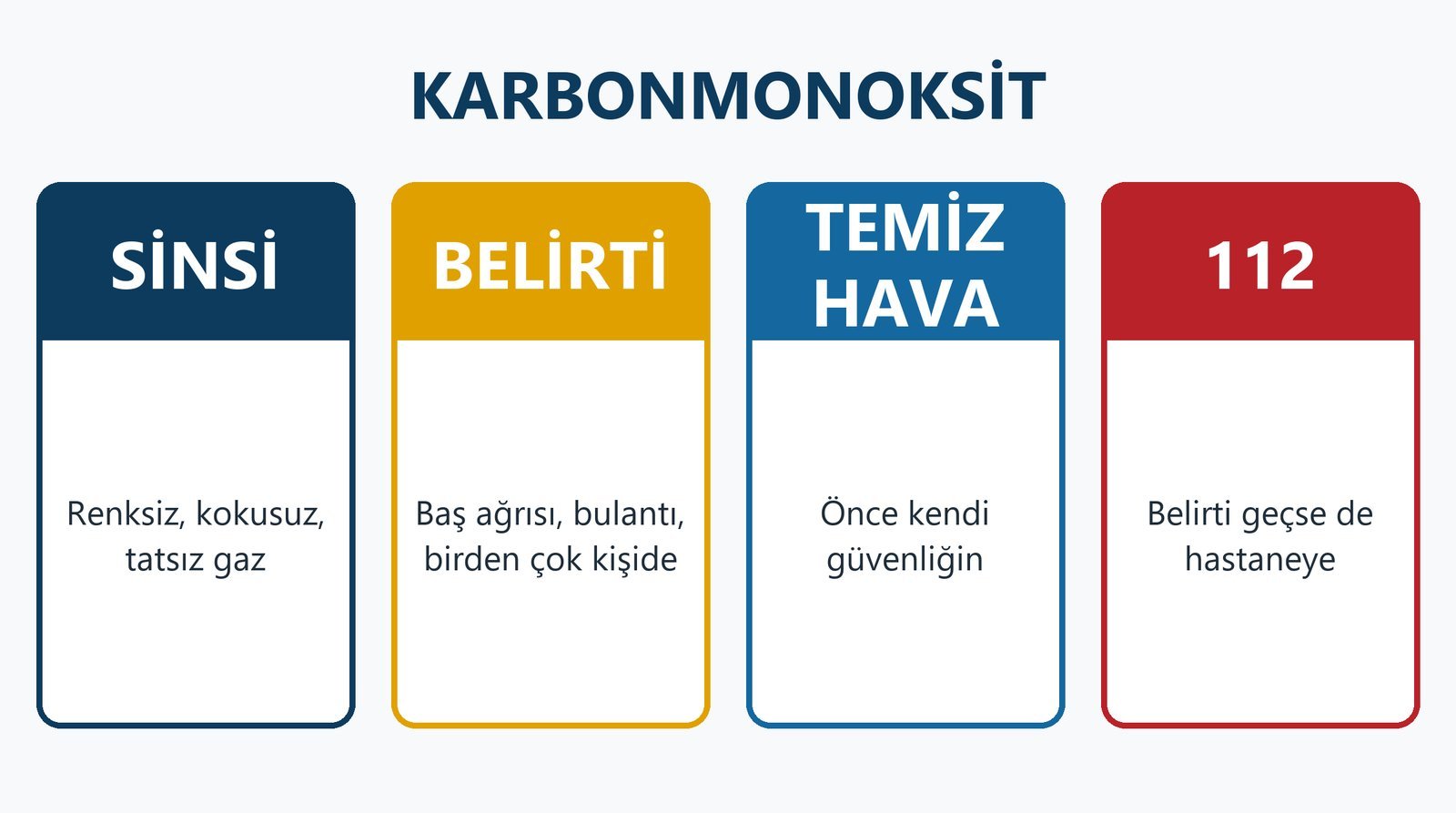 KARBONMONOKSİT

SİNSİ

Renksiz, kokusuz, tatsız gaz

BELİRTİ

Baş ağrısı, bulantı, birden çok kişide

TEMİZ HAVA

Önce kendi güvenliğin

112

Belirti geçse de hastaneye